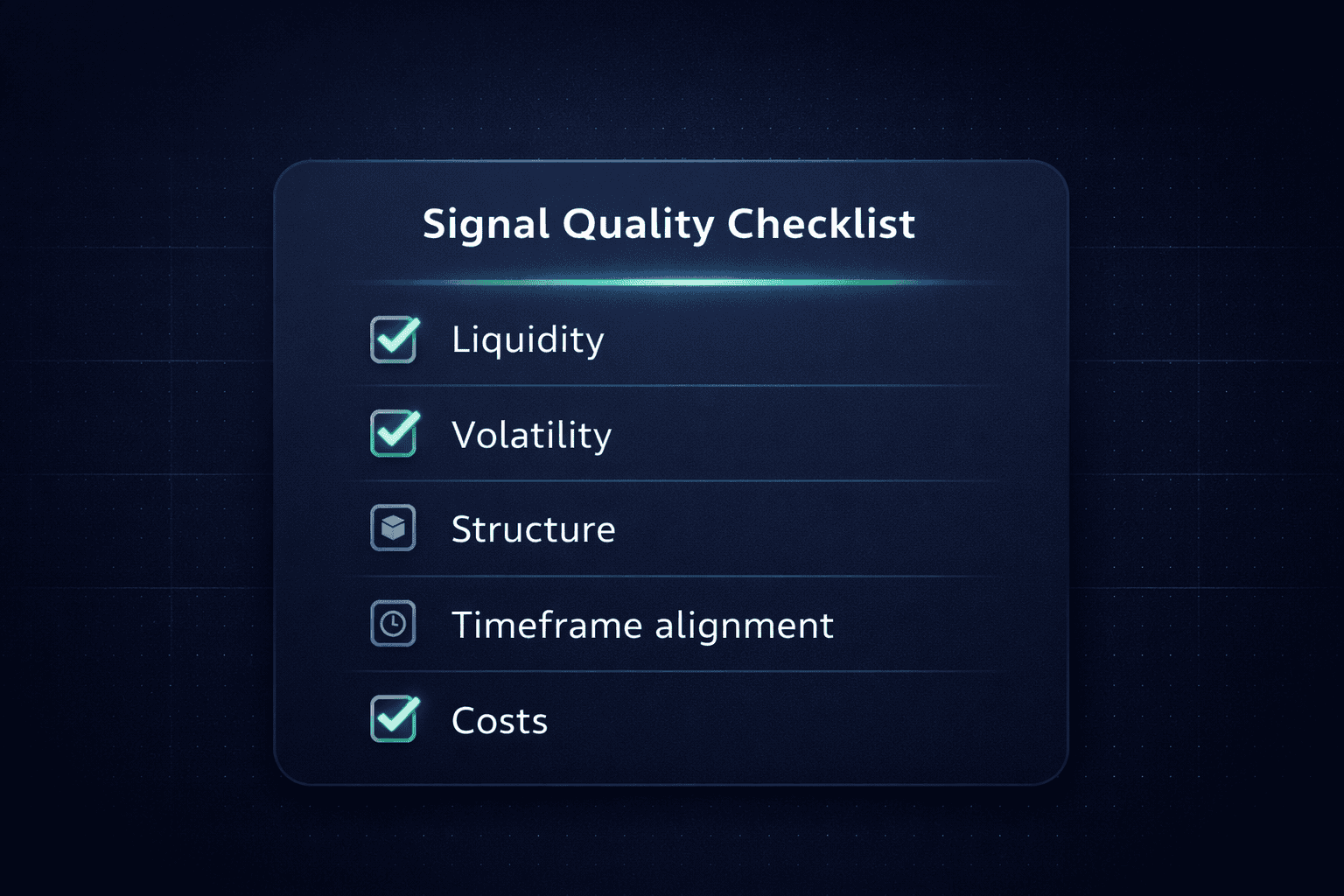 Signal Quality Checklist

Liquidity

Volatility

Structure

Timeframe alignment

Costs